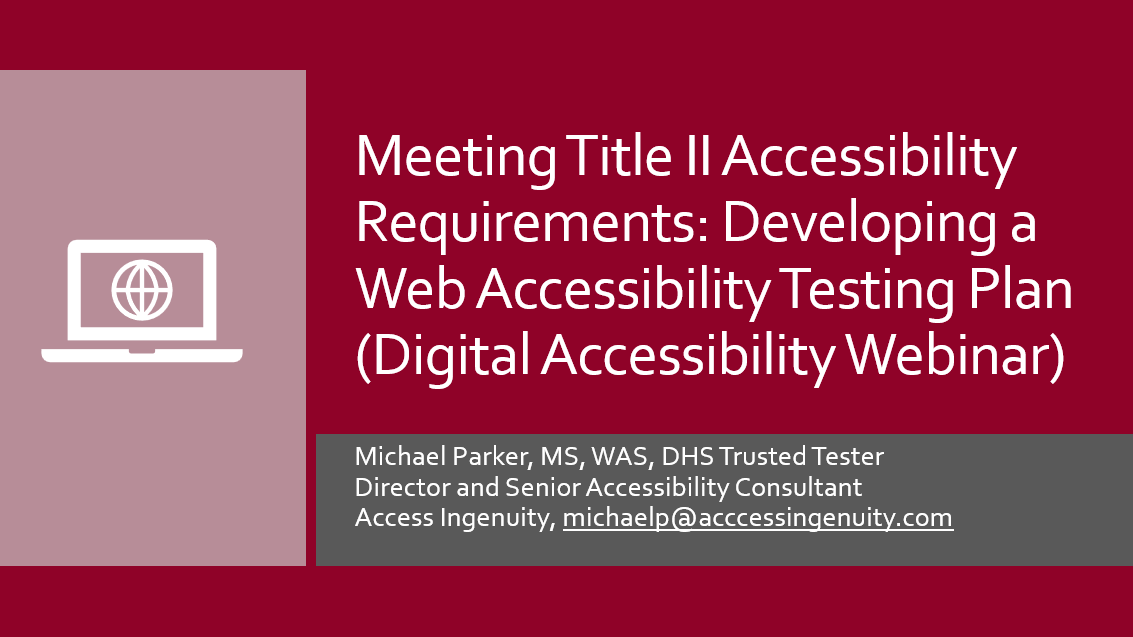 Meeting Title II Accessibility Requirements: Developing a Web Accessibility Testing Plan (Digital Accessibility Webinar)

Michael Parker, MS, WAS, DHS Trusted Tester
Director and Senior Accessibility Consultant
Access Ingenuity, michaelp@acccessingenuity.com